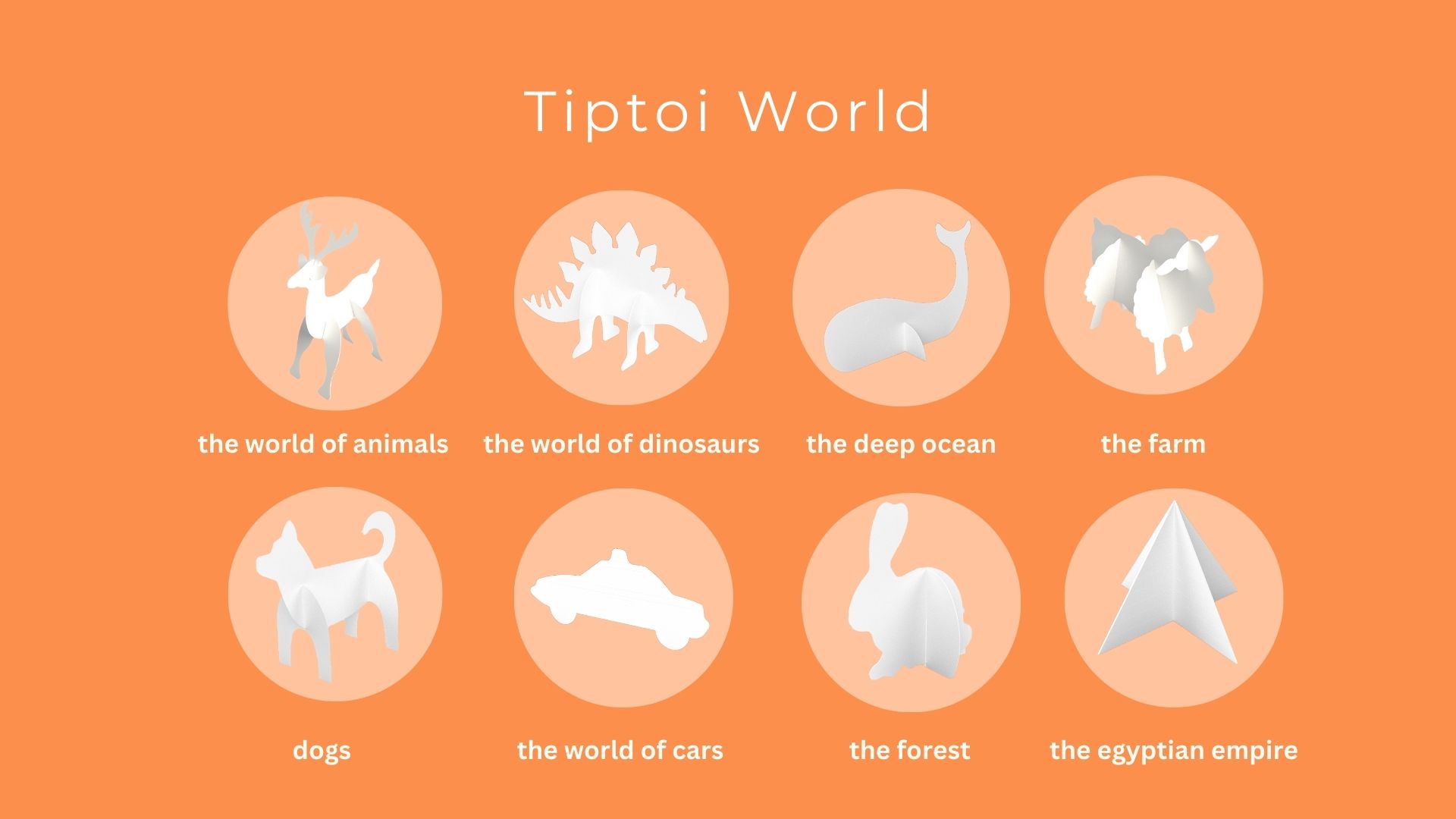 Tiptoi World

the world of animals

the world of dinosaurs

the deep ocean

the farm

dogs

the world of cars

the forest

the egyptian empire